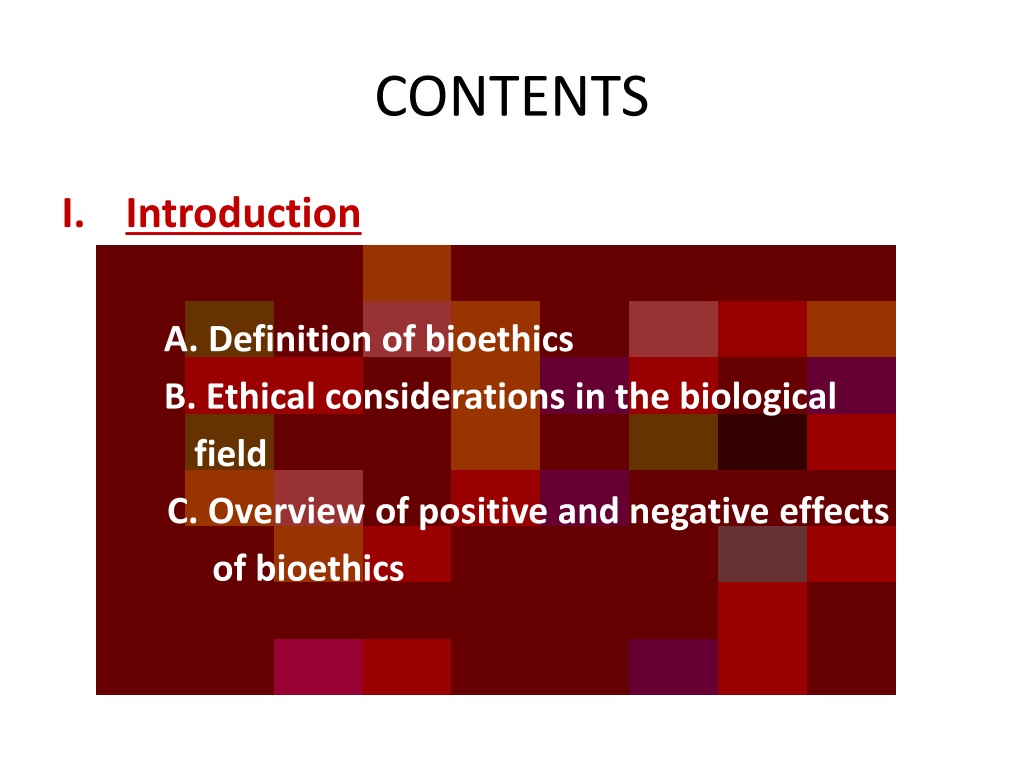 CONTENTS

I. Introduction

A. Definition of bioethics

B. Ethical considerations in the biological field

C. Overview of positive and negative effects of bioethics